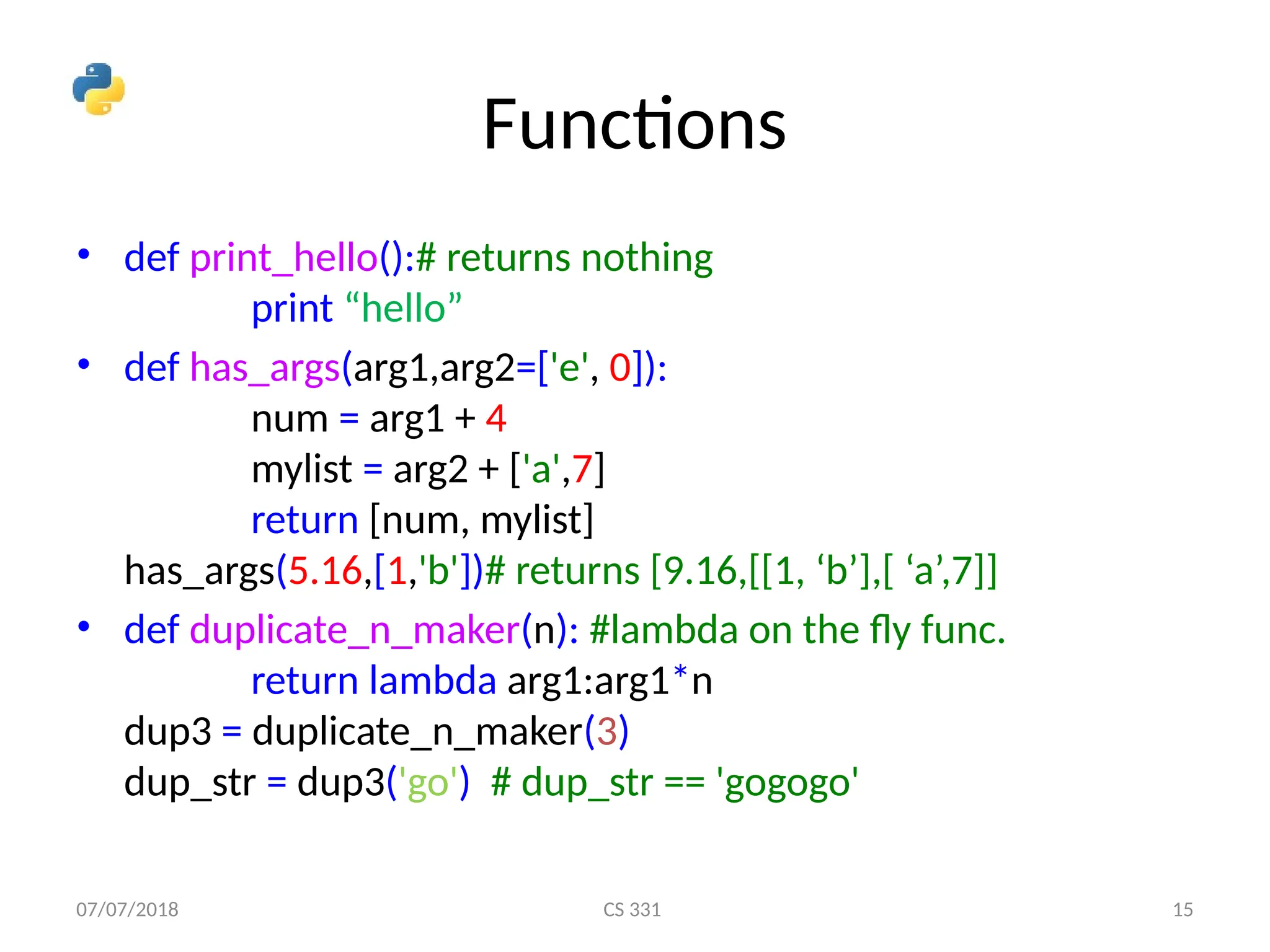 Functions

• def print_hello():# returns nothing
print “hello”

• def has_args(arg1,arg2=['e', 0]):
num = arg1 + 4
mylist = arg2 + ['a',7]
return [num, mylist]
has_args(5.16,[1,'b'])# returns [9.16,[[1, ‘b’],[ ‘a’,7]]

• def duplicate_n_maker(n): #lambda on the fly func.
return lambda arg1:arg1*n
dup3 = duplicate_n_maker(3)
dup_str = dup3('go') # dup_str == 'gogogo'

07/07/2018

CS 331

15